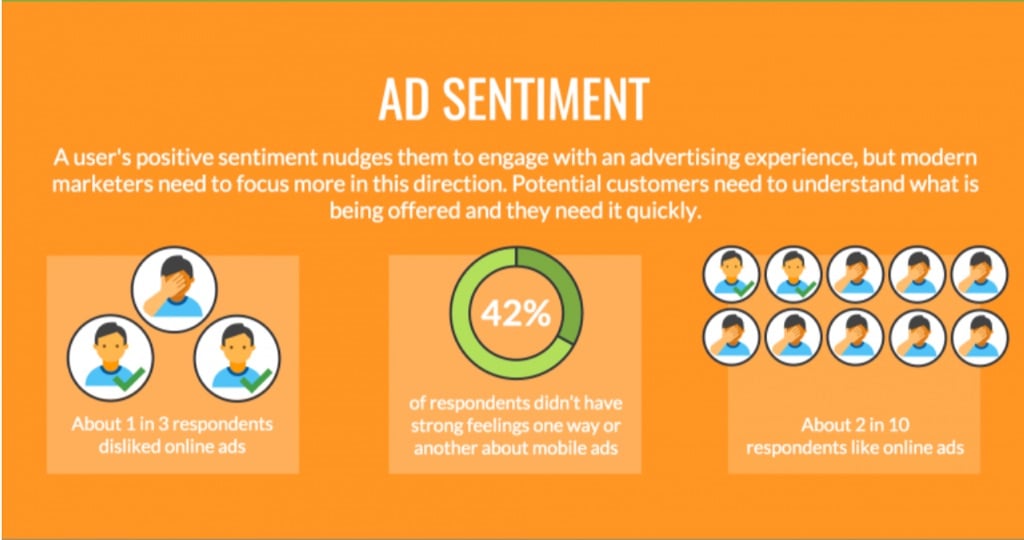 AD SENTIMENT

A user's positive sentiment nudges them to engage with an advertising experience, but modern marketers need to focus more in this direction. Potential customers need to understand what is being offered and they need it quickly.

About 1 in 3 respondents disliked online ads

42%

of respondents didn't have strong feelings one way or another about mobile ads

About 2 in 10 respondents like online ads